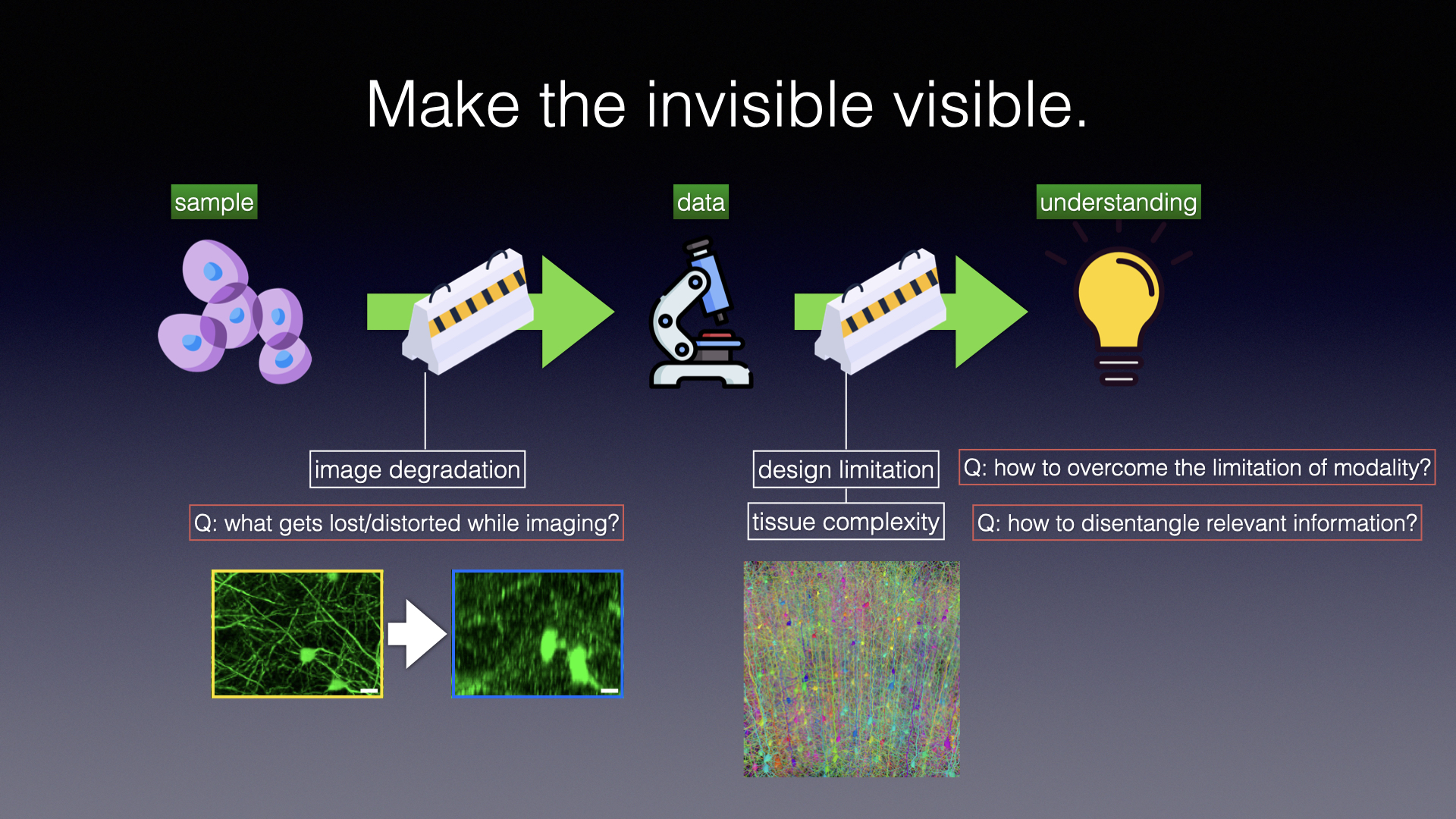 Make the invisible visible.

sample

data

understanding

image degradation

Q: what gets lost/distorted while imaging?

design limitation

tissue complexity

Q: how to overcome the limitation of modality?

Q: how to disentangle relevant information?